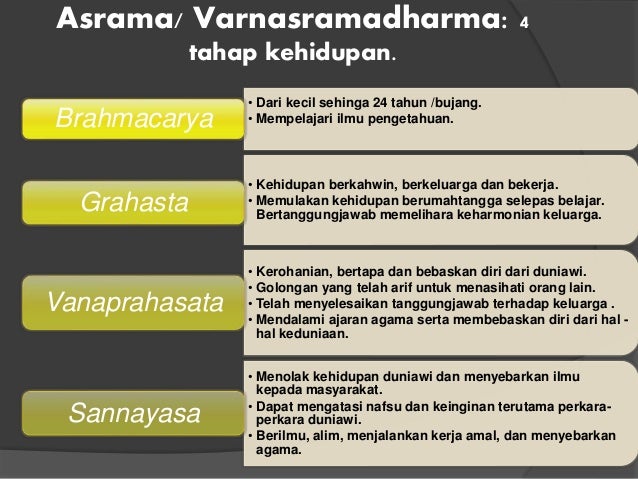 Asrama/ Varnasramadharma: 4 tahap kehidupan.

Brahmacarya
• Dari kecil sehinga 24 tahun /bujang.
• Mempelajari ilmu pengetahuan.

Grahasta
• Kehidupan berkahwin, berkeluarga dan bekerja.
• Memulakan kehidupan berumahtangga selepas belajar. Bertanggungjawab memelihara keharmonian keluarga.

Vanaprahasata
• Kerohanian, bertapa dan bebaskan diri dari duniawi.
• Golongan yang telah arif untuk menasihati orang lain.
• Telah menyelesaikan tanggungjawab terhadap keluarga .
• Mendalami ajaran agama serta membebaskan diri dari hal - hal keduniaan.

Sannayasa
• Menolak kehidupan duniawi dan menyebarkan ilmu kepada masyarakat.
• Dapat mengatasi nafsu dan keinginan terutama perkara-perkara duniawi.
• Berilmu, alim, menjalankan kerja amal, dan menyebarkan agama.